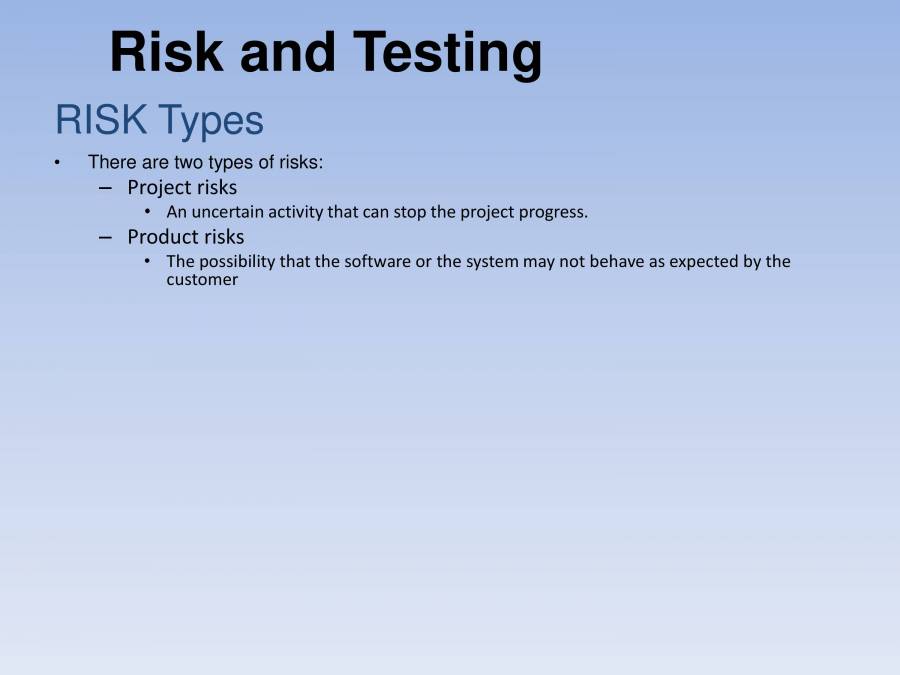 Risk and Testing

RISK Types

• There are two types of risks:

– Project risks

• An uncertain activity that can stop the project progress.

– Product risks

• The possibility that the software or the system may not behave as expected by the customer